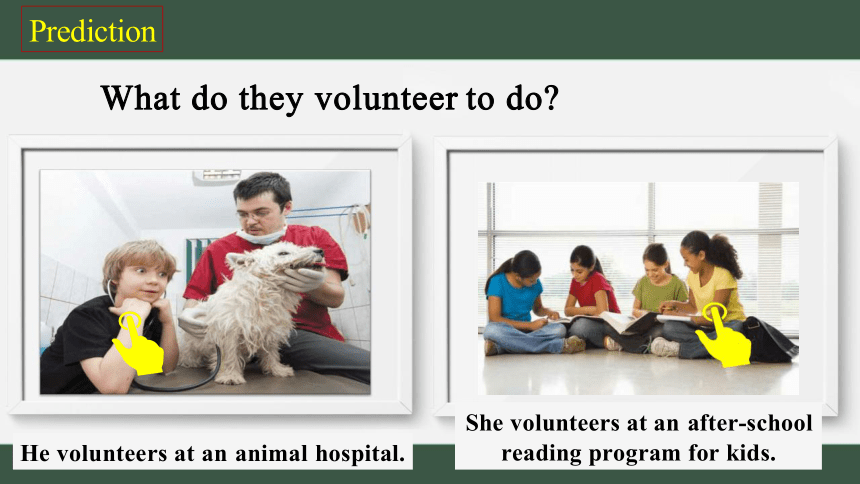 Prediction

What do they volunteer to do?

He volunteers at an animal hospital.

She volunteers at an after-school reading program for kids.